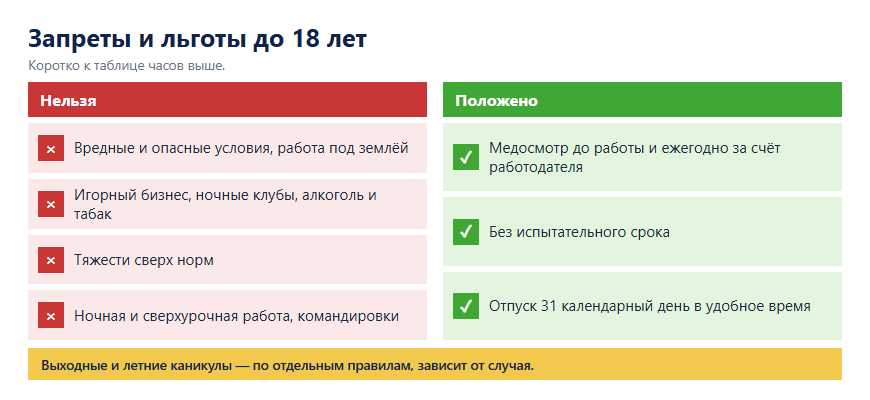 Запреты и льготы до 18 лет

Коротко к таблице часов выше.

Нельзя

× Вредные и опасные условия, работа под землёй

× Игорный бизнес, ночные клубы, алкоголь и табак

× Тяжести сверх норм

× Ночная и сверхурочная работа, командировки

Положено

✓ Медосмотр до работы и ежегодно за счёт работодателя

✓ Без испытательного срока

✓ Отпуск 31 календарный день в удобное время

Выходные и летние каникулы — по отдельным правилам, зависит от случая.